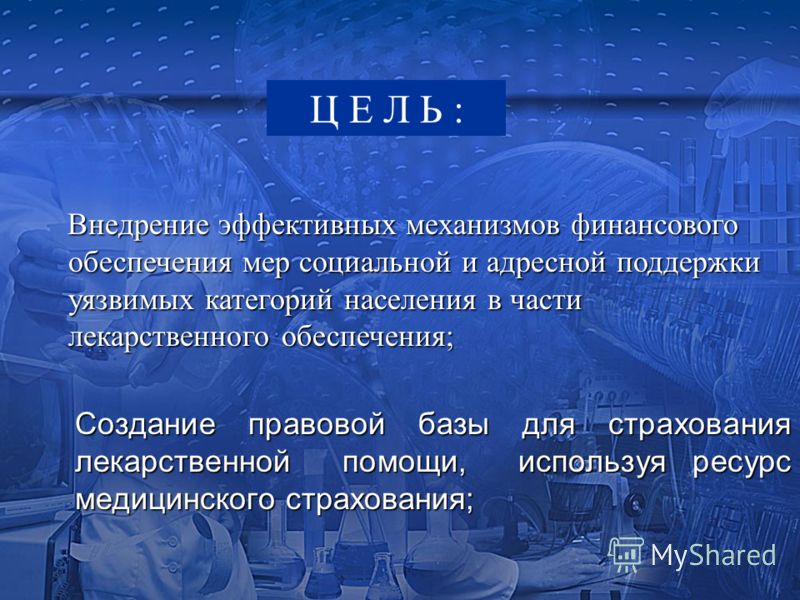 Ц Е Л Ь :

Внедрение эффективных механизмов финансового обеспечения мер социальной и адресной поддержки уязвимых категорий населения в части лекарственного обеспечения;

Создание правовой базы для страхования лекарственной помощи, используя ресурс медицинского страхования;

MyShared